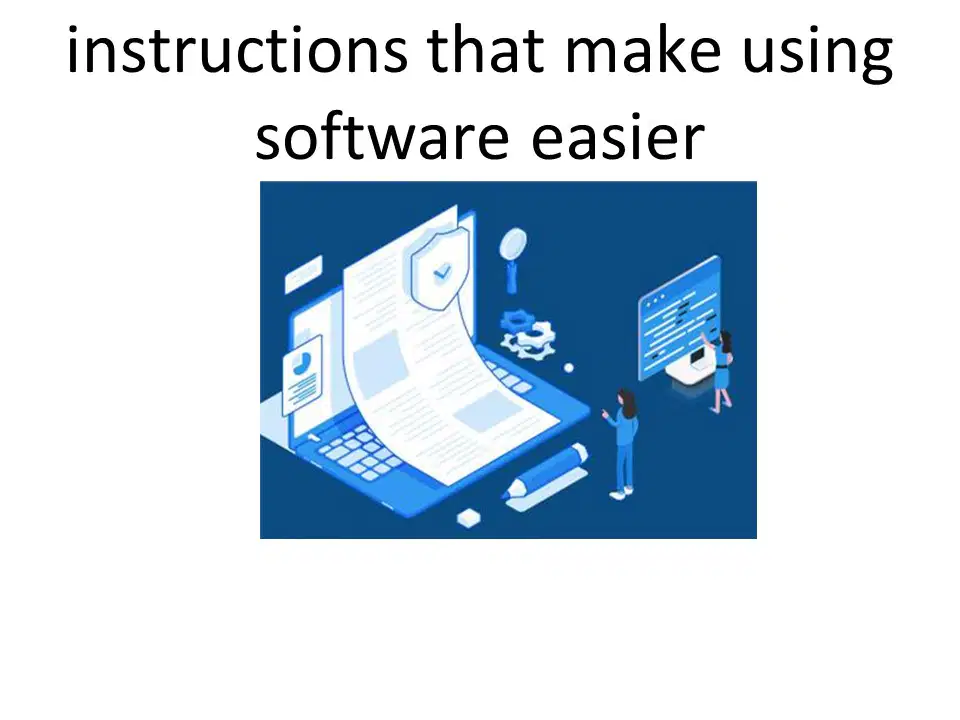 instructions that make using software easier